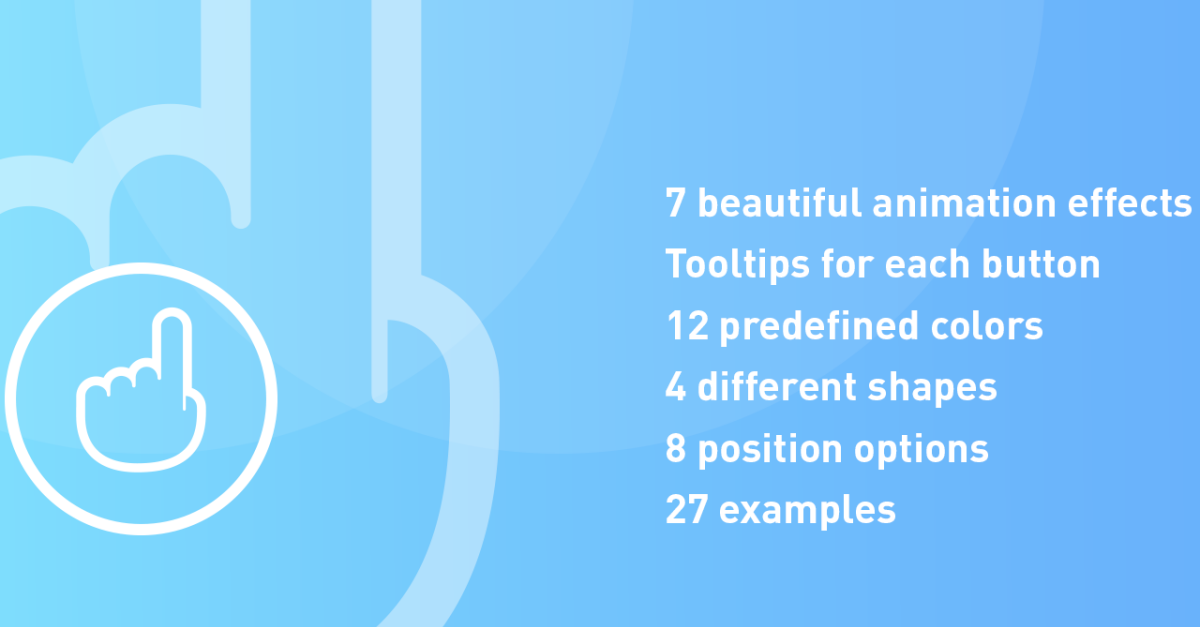 7 beautiful animation effects
Tooltips for each button
12 predefined colors
4 different shapes
8 position options
27 examples